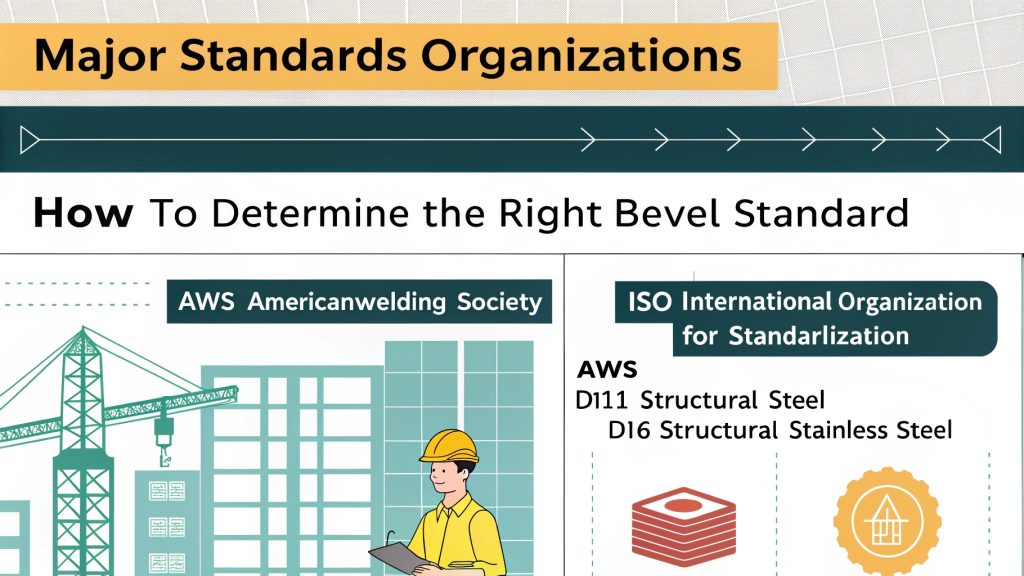 Major Standards Organizations

How To Determine the Right Bevel Standard

AWS Americanwelding Society

ISO International Organization for Standarlization

AWS
D111 Structural Steel
D16 Structural Stainless Steel